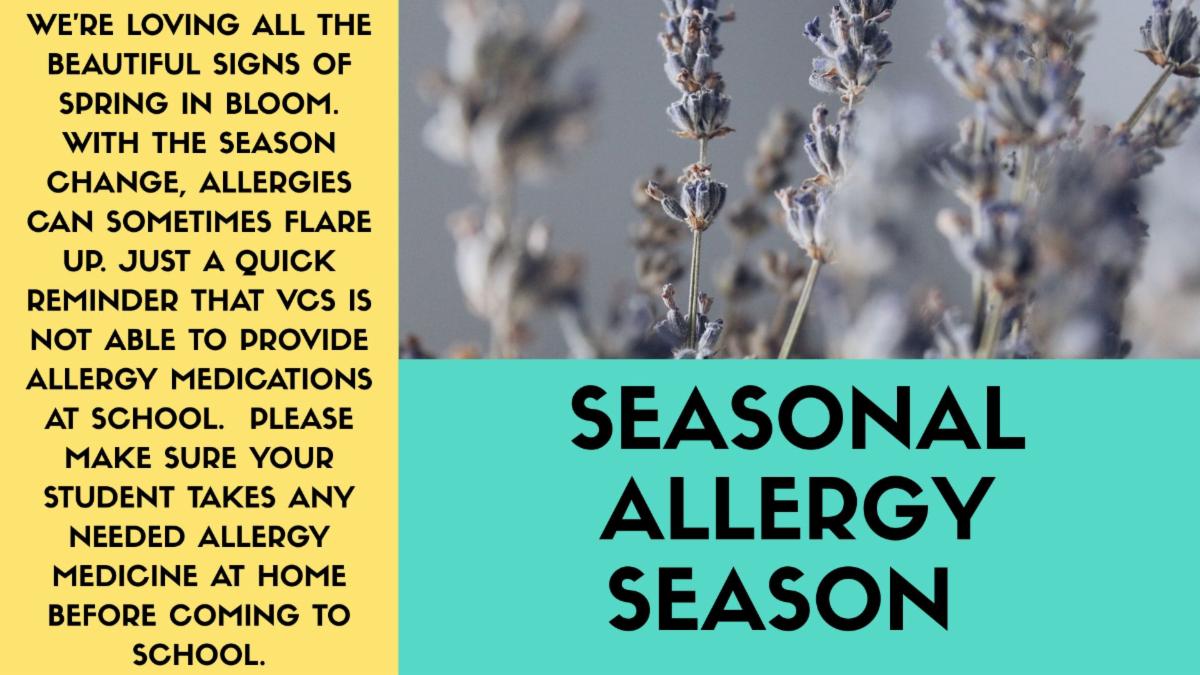 WE'RE LOVING ALL THE BEAUTIFUL SIGNS OF SPRING IN BLOOM. WITH THE SEASON CHANGE, ALLERGIES CAN SOMETIMES FLARE UP. JUST A QUICK REMINDER THAT VCS IS NOT ABLE TO PROVIDE ALLERGY MEDICATIONS AT SCHOOL. PLEASE MAKE SURE YOUR STUDENT TAKES ANY NEEDED ALLERGY MEDICINE AT HOME BEFORE COMING TO SCHOOL.

SEASONAL ALLERGY SEASON